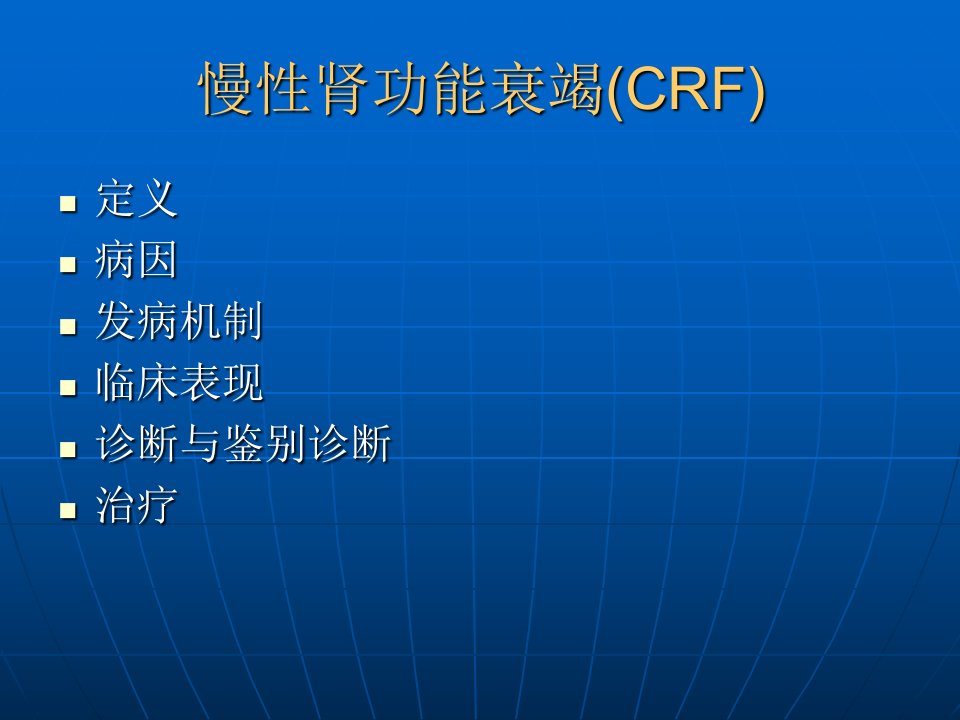 慢性肾功能衰竭(CRF)

- 定义
- 病因
- 发病机制
- 临床表现
- 诊断与鉴别诊断
- 治疗